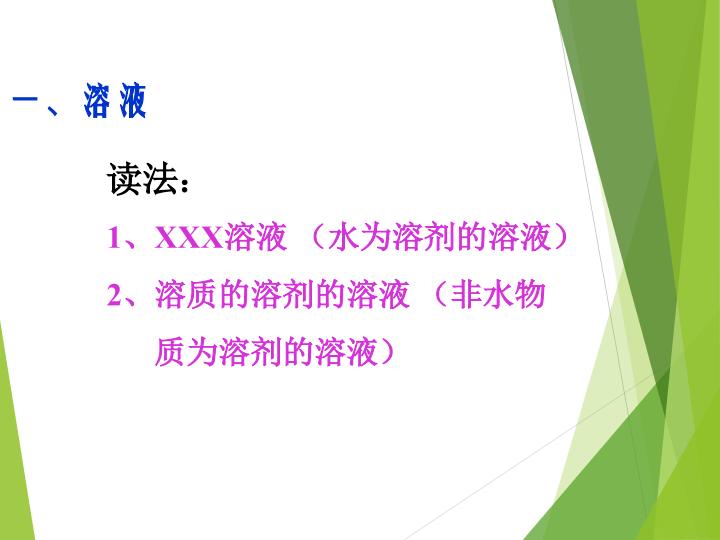 一、溶 液

读法：

1、XXX溶液 （水为溶剂的溶液）

2、溶质的溶剂的溶液 （非水物质为溶剂的溶液）